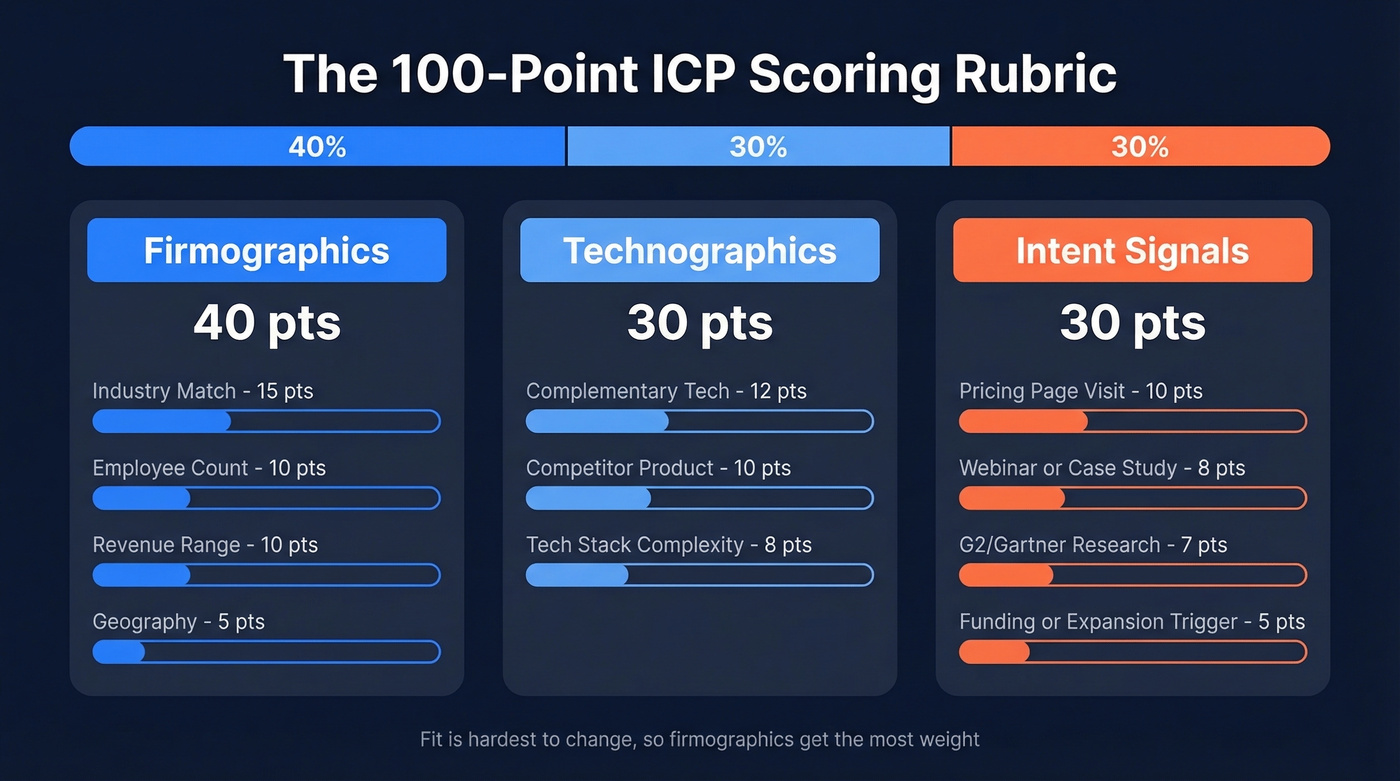 The 100-Point ICP Scoring Rubric

40%
30%
30%

Firmographics
40 pts
Industry Match - 15 pts
Employee Count - 10 pts
Revenue Range - 10 pts
Geography - 5 pts

Technographics
30 pts
Complementary Tech - 12 pts
Competitor Product - 10 pts
Tech Stack Complexity - 8 pts

Intent Signals
30 pts
Pricing Page Visit - 10 pts
Webinar or Case Study - 8 pts
G2/Gartner Research - 7 pts
Funding or Expansion Trigger - 5 pts

Fit is hardest to change, so firmographics get the most weight